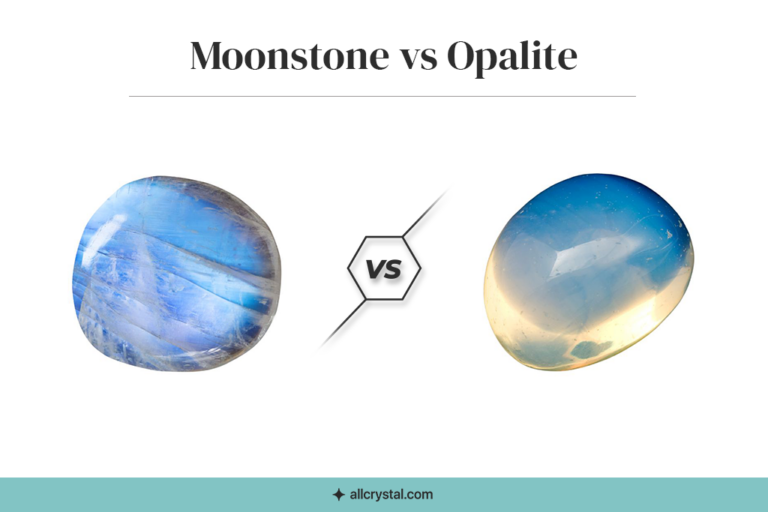 Moonstone vs Opalite

VS

allcrystal.com